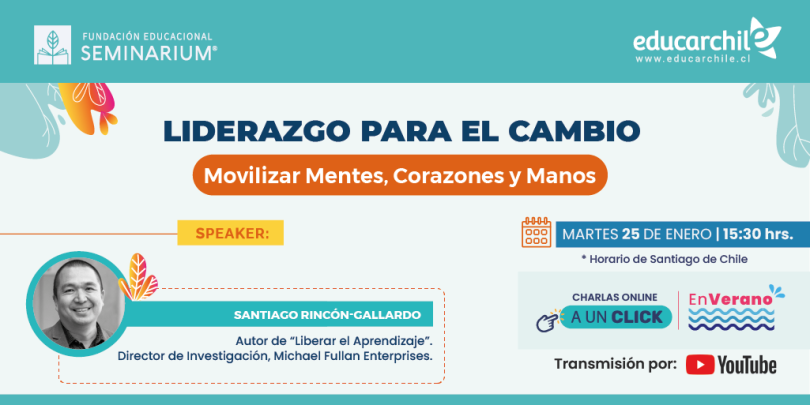 FUNDACIÓN EDUCACIONAL
SEMINARIUM®

educarchile
www.educarchile.cl

LIDERAZGO PARA EL CAMBIO

Movilizar Mentes, Corazones y Manos

SPEAKER:

SANTIAGO RINCÓN-GALLARDO

Autor de "Liberar el Aprendizaje".
Director de Investigación, Michael Fullan Enterprises.

MARTES 25 DE ENERO | 15:30 hrs.

* Horario de Santiago de Chile

CHARLAS ONLINE
A UN CLICK

EnVerano

Transmisión por: YouTube